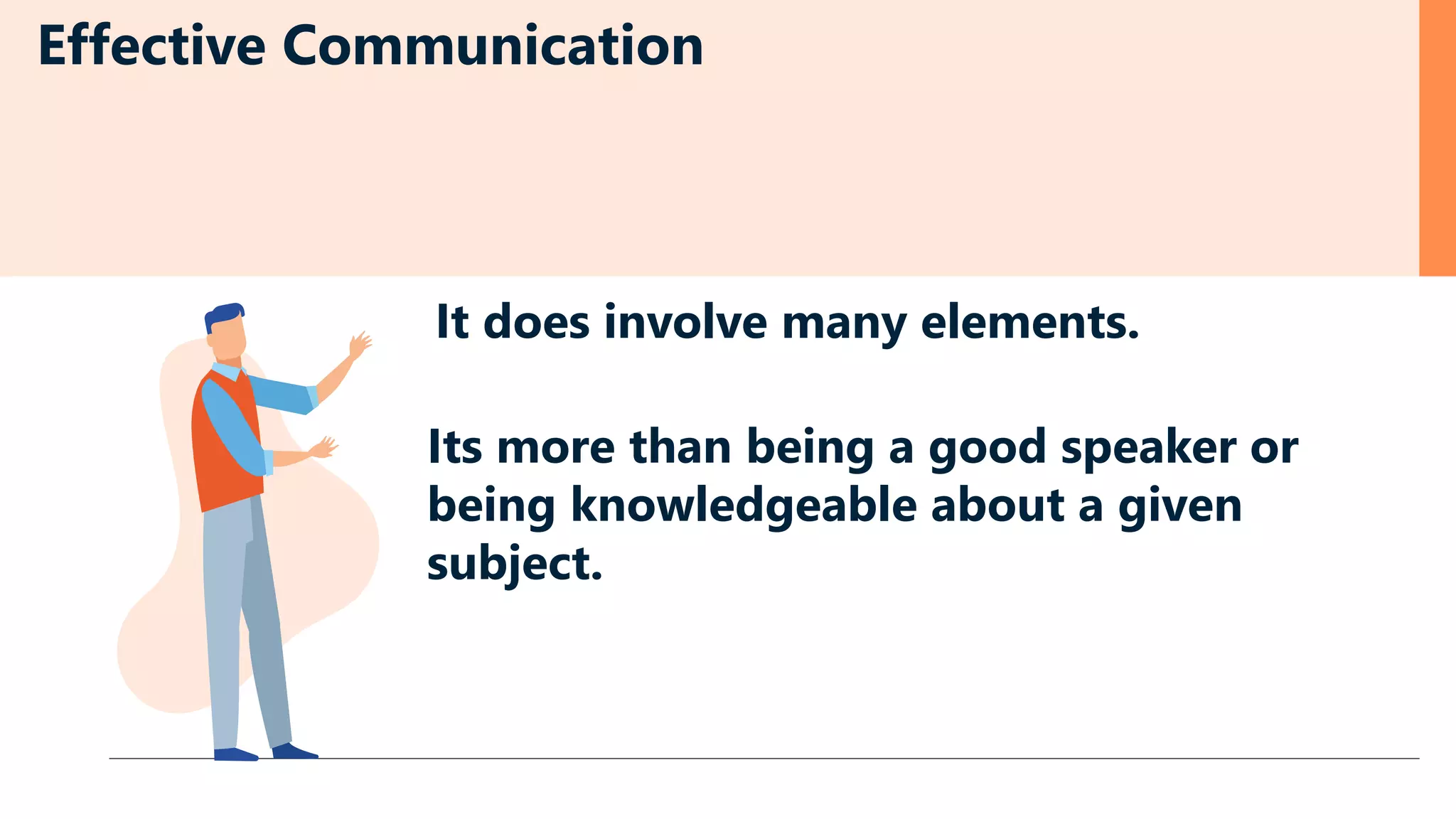 Effective Communication

It does involve many elements.

Its more than being a good speaker or being knowledgeable about a given subject.